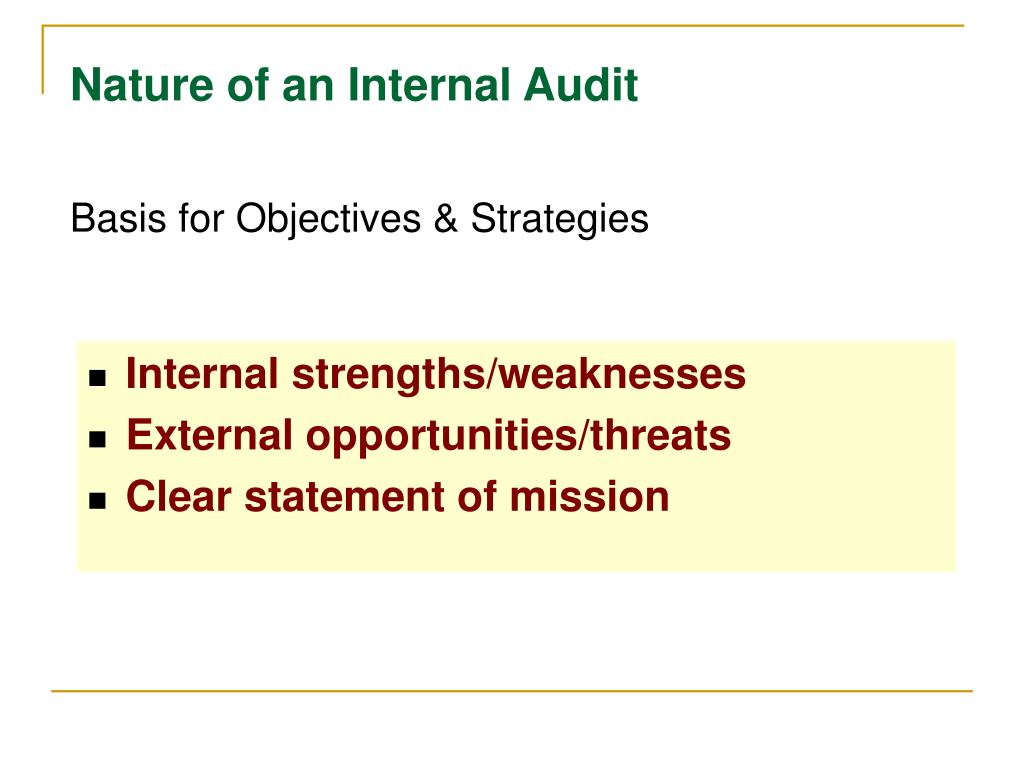 Nature of an Internal Audit

Basis for Objectives & Strategies

- Internal strengths/weaknesses
- External opportunities/threats
- Clear statement of mission